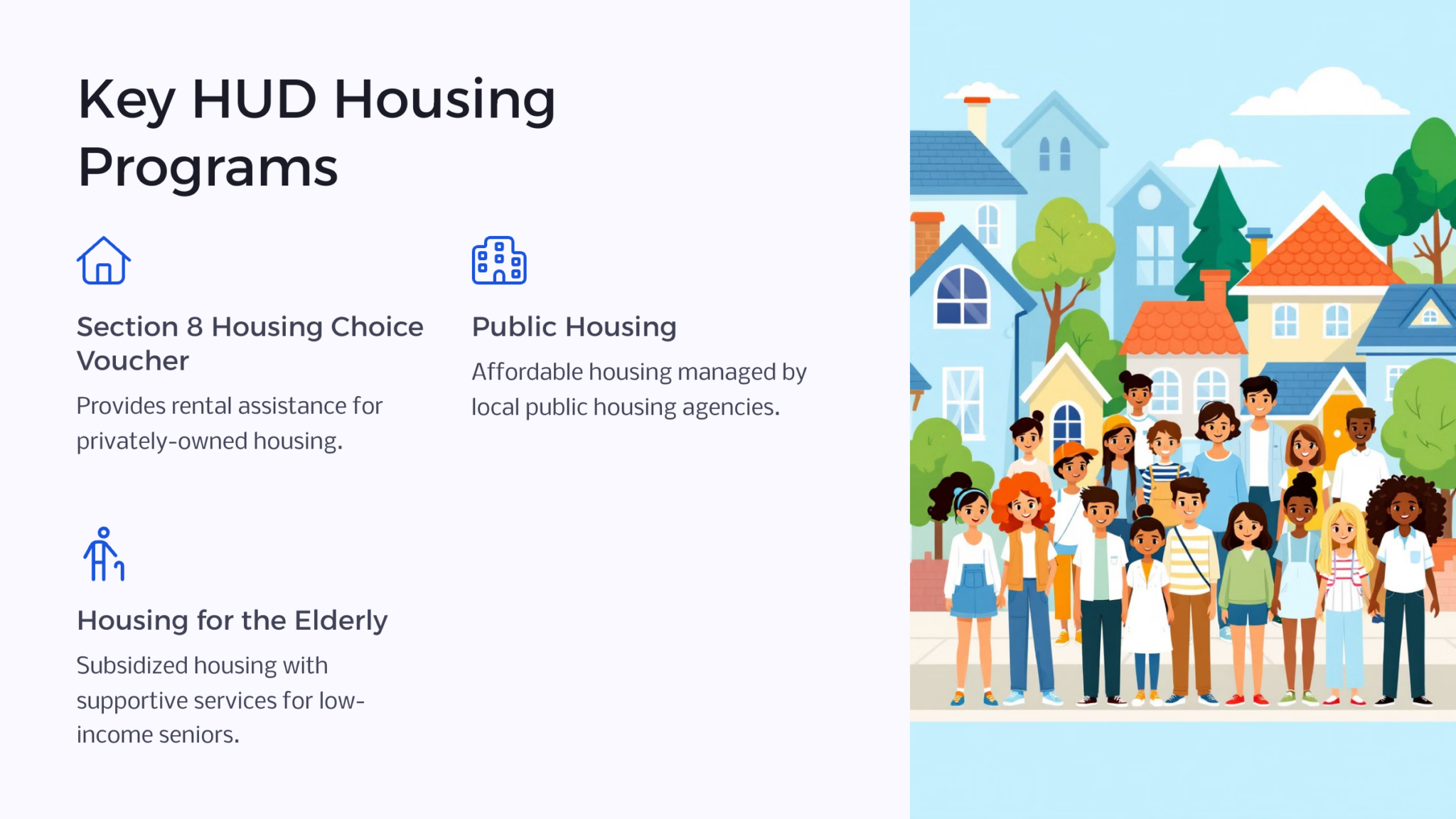 Key HUD Housing Programs

Section 8 Housing Choice Voucher

Provides rental assistance for privately-owned housing.

Public Housing

Affordable housing managed by local public housing agencies.

Housing for the Elderly

Subsidized housing with supportive services for low-income seniors.